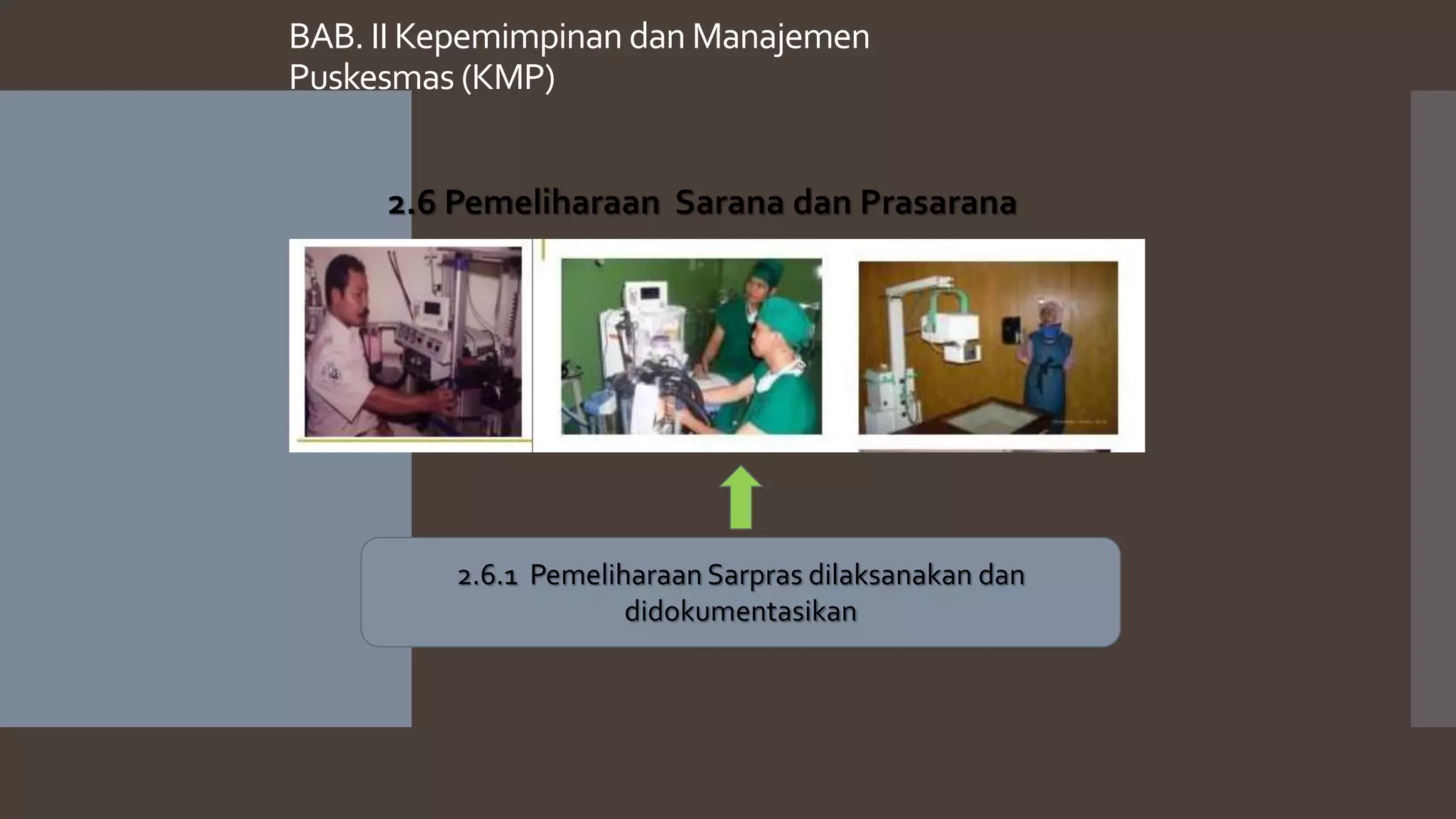 BAB. II Kepemimpinan dan Manajemen Puskesmas (KMP)

2.6 Pemeliharaan Sarana dan Prasarana

2.6.1 Pemeliharaan Sarpras dilaksanakan dan didokumentasikan